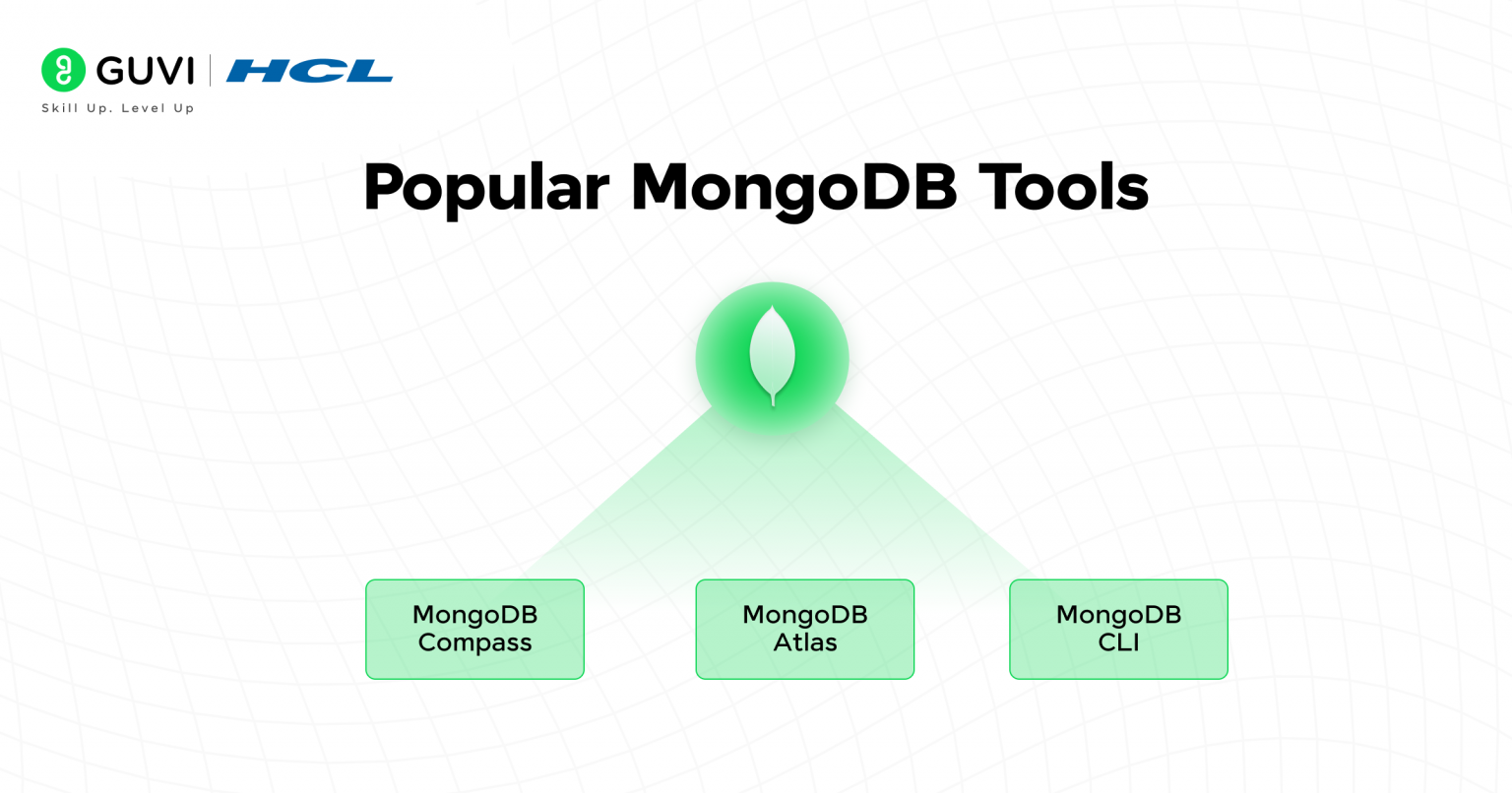 GUVI | HCL
Skill Up. Level Up

Popular MongoDB Tools

MongoDB Compass

MongoDB Atlas

MongoDB CLI